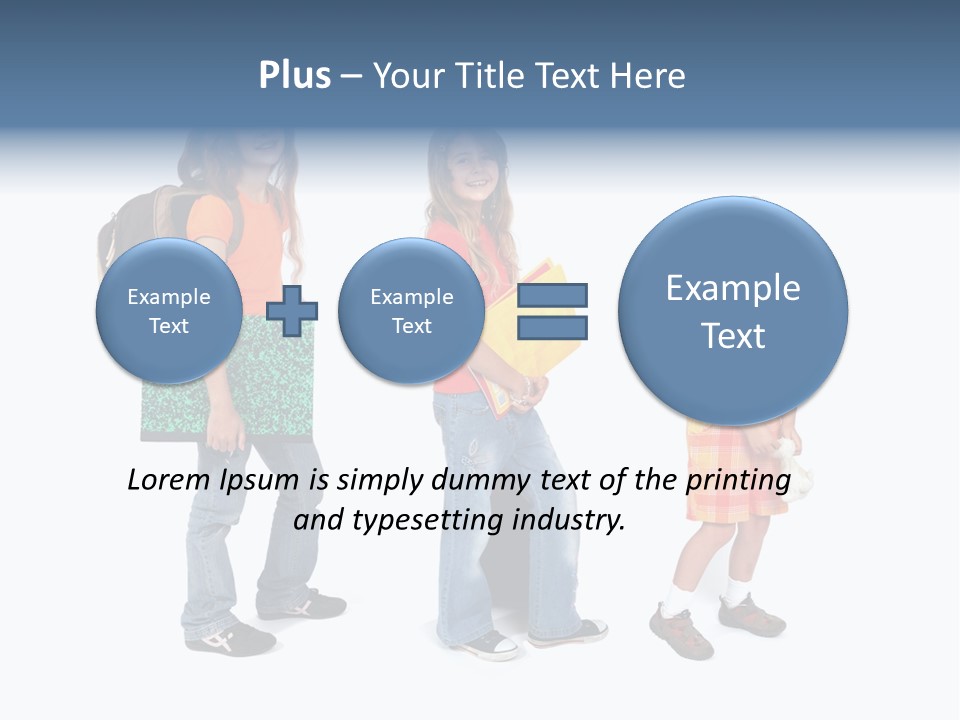 Plus – Your Title Text Here

Example Text

Example Text

Example Text

Lorem Ipsum is simply dummy text of the printing and typesetting industry.